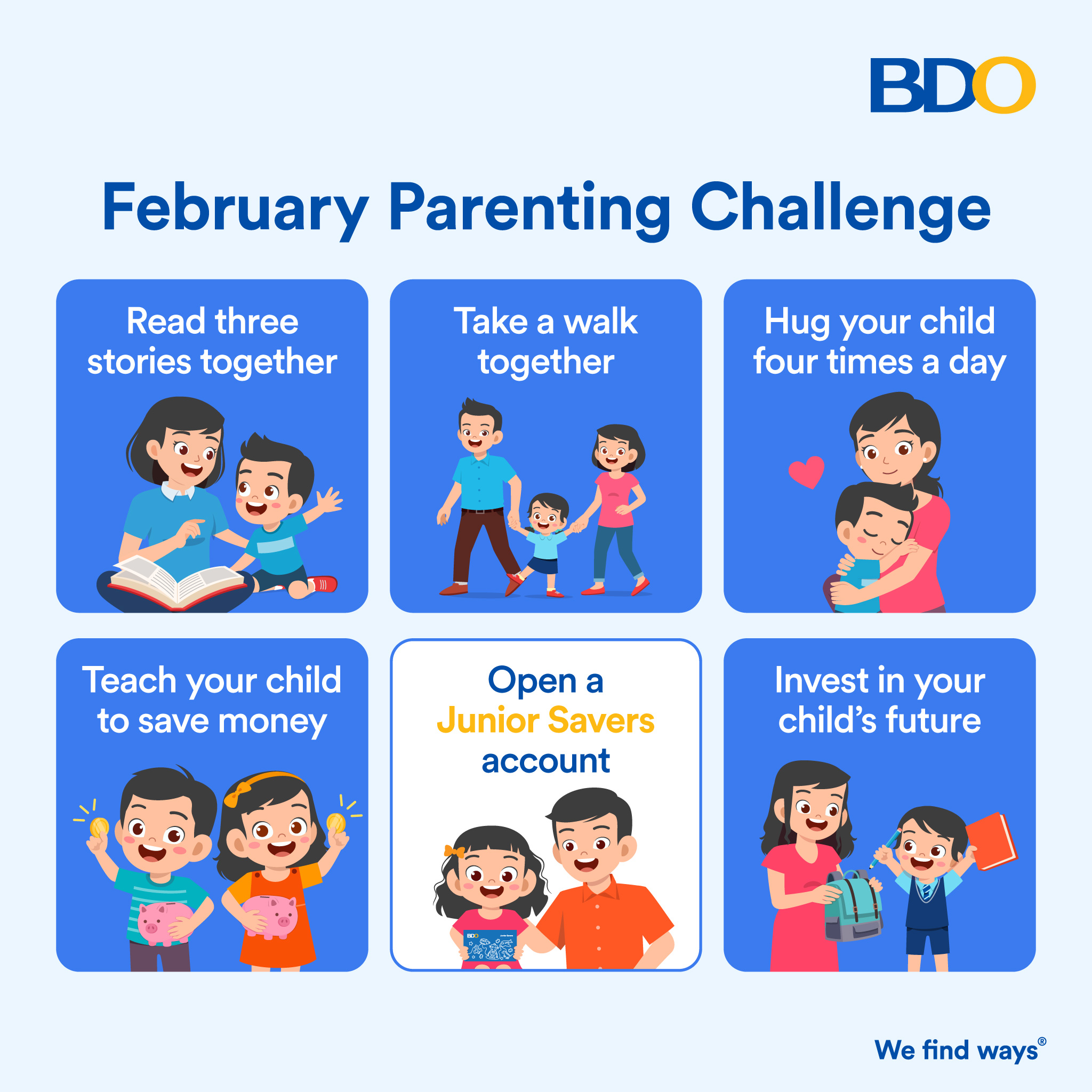 BDO

February Parenting Challenge

Read three stories together

Take a walk together

Hug your child four times a day

Teach your child to save money

Open a Junior Savers account

BDO Junior Savers

Invest in your child's future

We find ways®